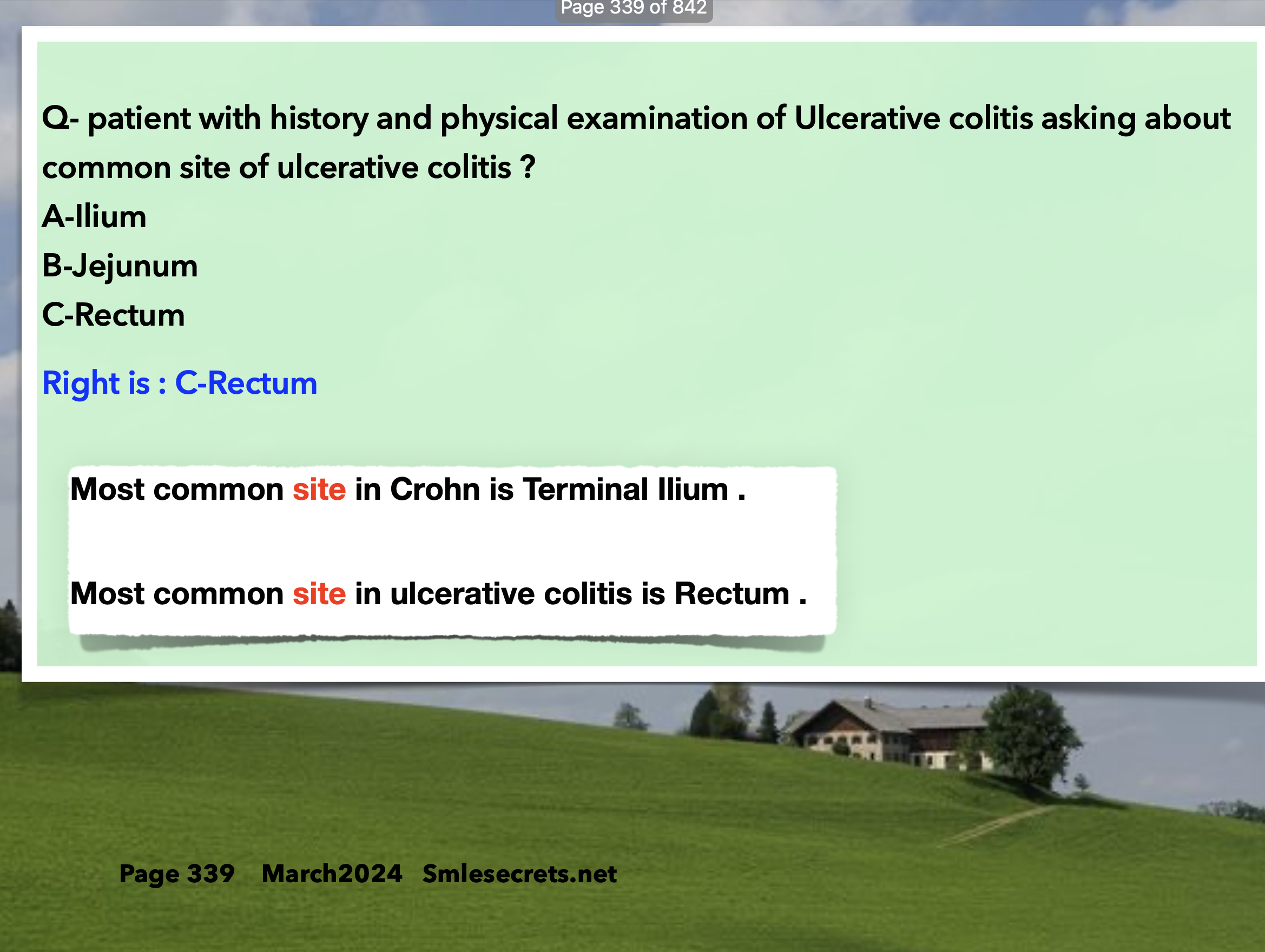 Page 339 of 842

Q- patient with history and physical examination of Ulcerative colitis asking about common site of ulcerative colitis ?
A-Ilium
B-Jejunum
C-Rectum

Right is : C-Rectum

Most common site in Crohn is Terminal Ilium .

Most common site in ulcerative colitis is Rectum .

Page 339 March2024 Smlesecrets.net